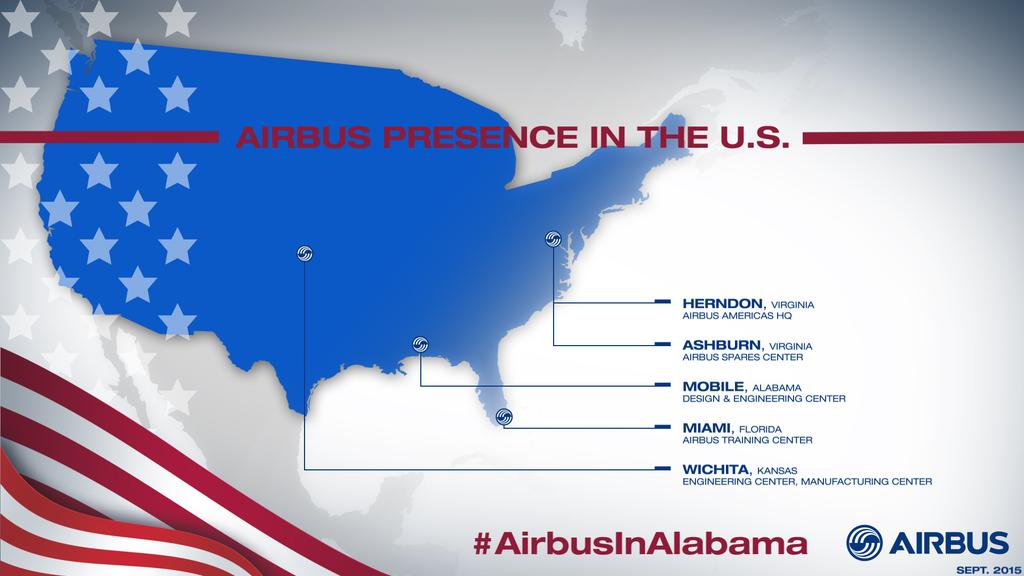 AIRBUS PRESENCE IN THE U.S.

HERNDON, VIRGINIA
AIRBUS AMERICAS HQ

ASHBURN, VIRGINIA
AIRBUS SPARES CENTER

MOBILE, ALABAMA
DESIGN & ENGINEERING CENTER

MIAMI, FLORIDA
AIRBUS TRAINING CENTER

WICHITA, KANSAS
ENGINEERING CENTER, MANUFACTURING CENTER

#AirbusInAlabama

AIRBUS

SEPT. 2015